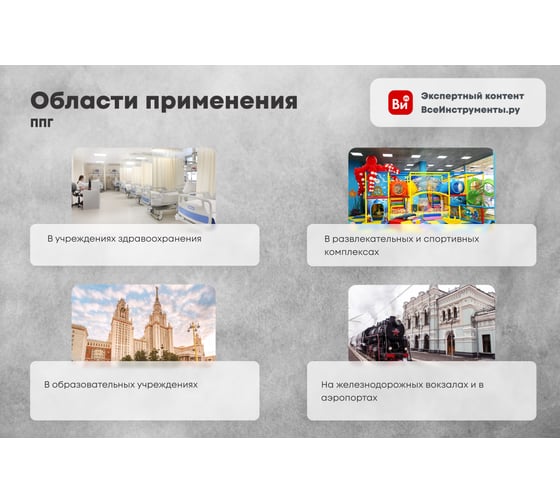 Области применения
ППГ

Ви
Экспертный контент
ВсеИнструменты.ру

В учреждениях здравоохранения

В развлекательных и спортивных комплексах

В образовательных учреждениях

На железнодорожных вокзалах и в аэропортах